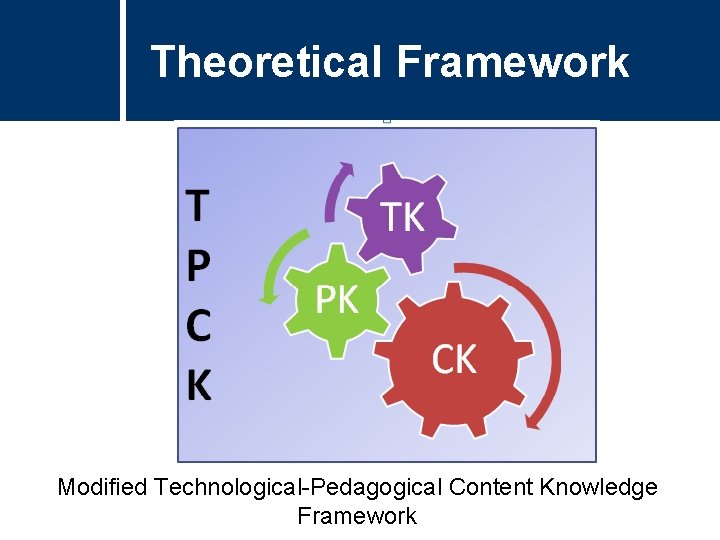 Theoretical Framework

T
P
C
K

TK

PK

CK

Modified Technological-Pedagogical Content Knowledge Framework